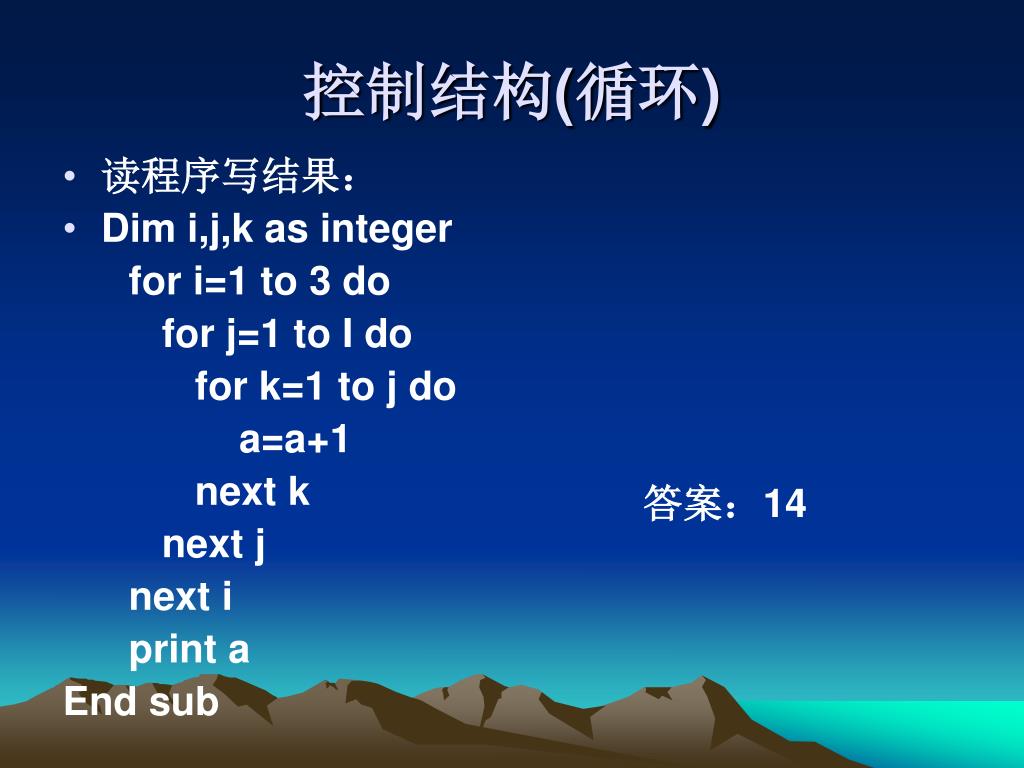 控制结构(循环)

• 读程序写结果：
• Dim i,j,k as integer
for i=1 to 3 do
for j=1 to I do
for k=1 to j do
a=a+1
next k
next j
next i
print a
End sub

答案：14